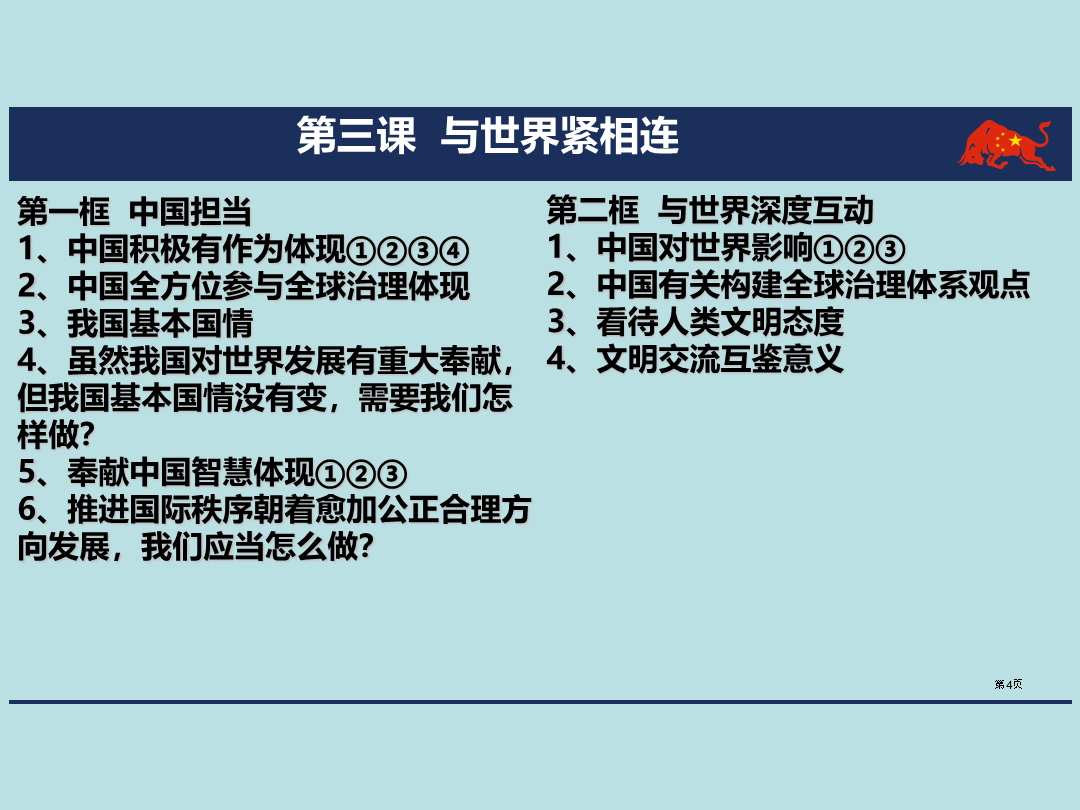 第三课　与世界紧相连

第一框　中国担当
1、中国积极有作为体现①②③④
2、中国全方位参与全球治理体现
3、我国基本国情
4、虽然我国对世界发展有重大奉献，但我国基本国情没有变，需要我们怎样做?
5、奉献中国智慧体现①②③
6、推进国际秩序朝着愈加公正合理方向发展，我们应当怎么做?

第二框　与世界深度互动
1、中国对世界影响①②③
2、中国有关构建全球治理体系观点
3、看待人类文明态度
4、文明交流互鉴意义

第4页